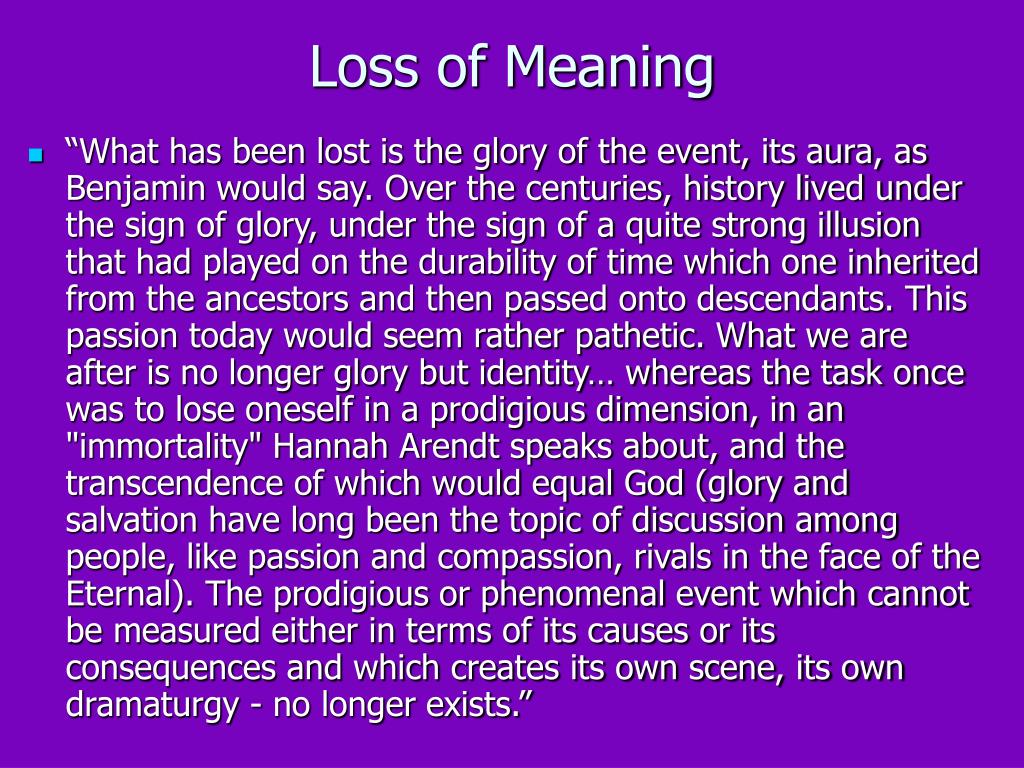 Loss of Meaning

“What has been lost is the glory of the event, its aura, as Benjamin would say. Over the centuries, history lived under the sign of glory, under the sign of a quite strong illusion that had played on the durability of time which one inherited from the ancestors and then passed onto descendants. This passion today would seem rather pathetic. What we are after is no longer glory but identity… whereas the task once was to lose oneself in a prodigious dimension, in an "immortality" Hannah Arendt speaks about, and the transcendence of which would equal God (glory and salvation have long been the topic of discussion among people, like passion and compassion, rivals in the face of the Eternal). The prodigious or phenomenal event which cannot be measured either in terms of its causes or its consequences and which creates its own scene, its own dramaturgy - no longer exists.”